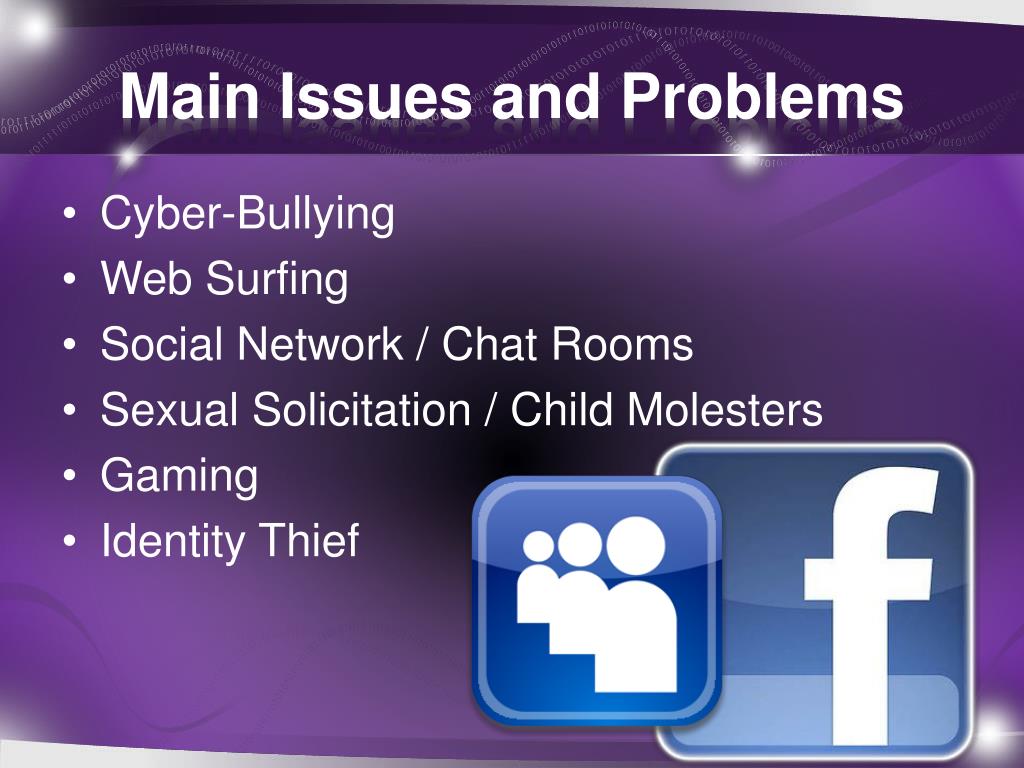 Main Issues and Problems

• Cyber-Bullying
• Web Surfing
• Social Network / Chat Rooms
• Sexual Solicitation / Child Molesters
• Gaming
• Identity Thief

f